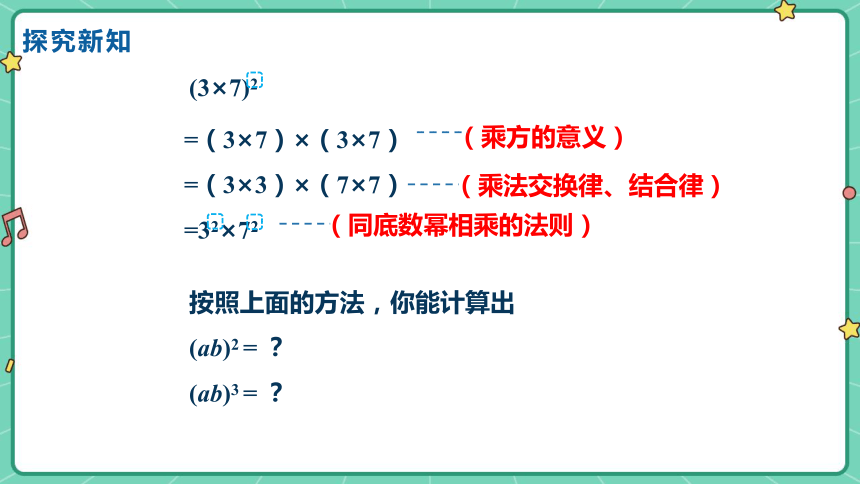 探究新知

$(3\times7)^2$

$=(3\times7)\times(3\times7)$ ----（乘方的意义）

$=(3\times3)\times(7\times7)$ ----（乘法交换律、结合律）

$=3^2\times7^2$ ----（同底数幂相乘的法则）

按照上面的方法，你能计算出

$(ab)^2=$ ？

$(ab)^3=$ ？